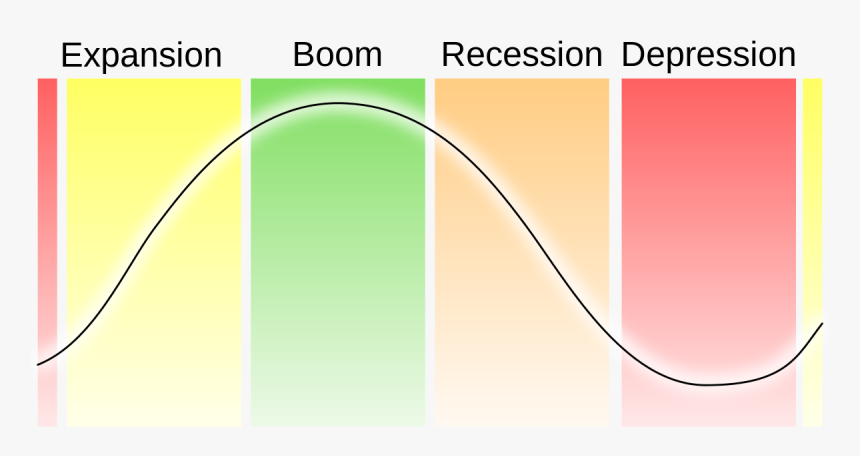 Expansion Boom Recession Depression